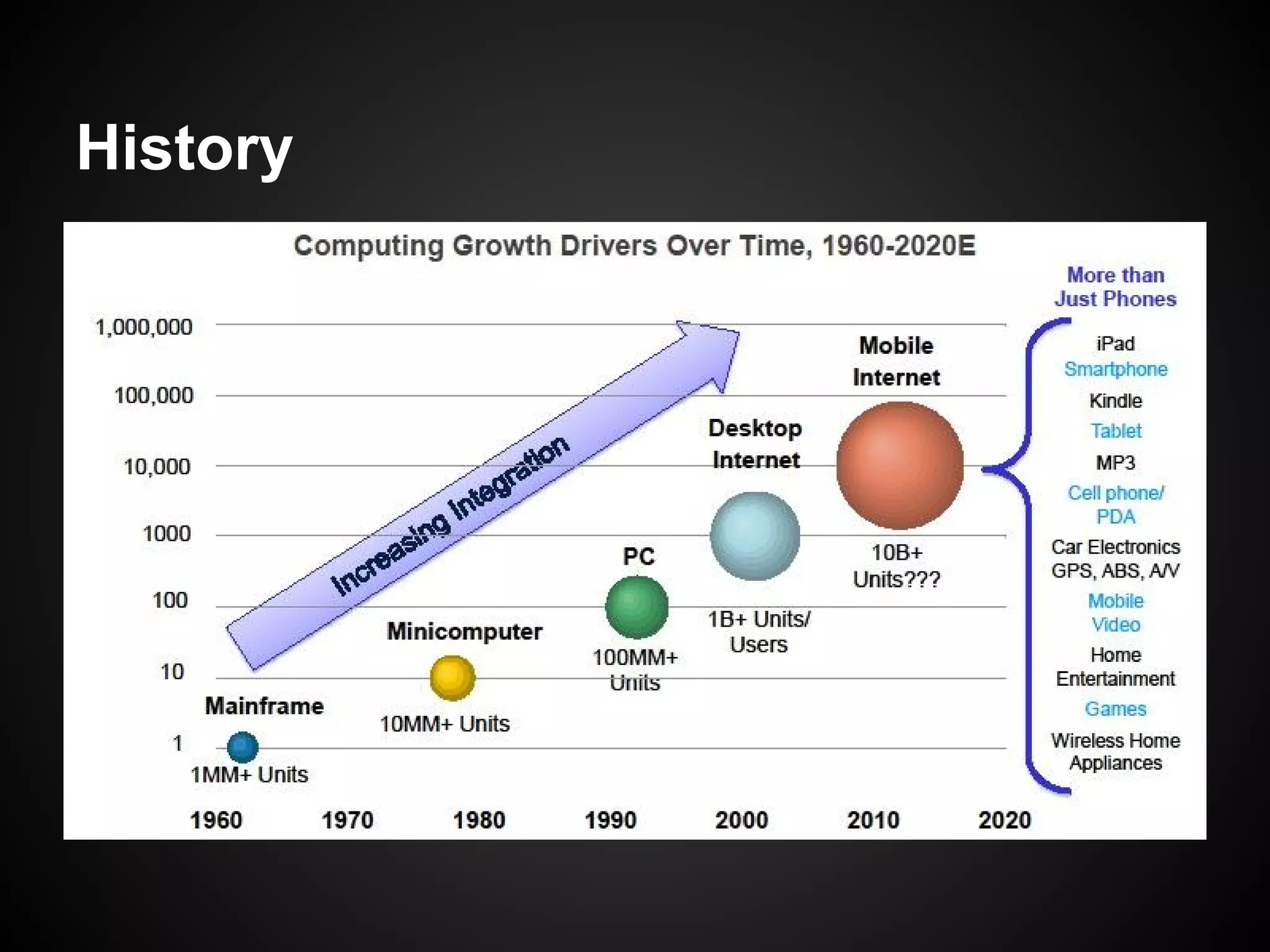 History

Computing Growth Drivers Over Time, 1960-2020E

1,000,000
100,000
10,000
1000
100
10
1

Increasing Integration

Mainframe
1MM+ Units

Minicomputer
10MM+ Units

PC
100MM+ Units

Desktop Internet
1B+ Units/ Users

Mobile Internet
10B+ Units???

1960 1970 1980 1990 2000 2010 2020

More than Just Phones

iPad
Smartphone
Kindle
Tablet
MP3
Cell phone/ PDA
Car Electronics GPS, ABS, A/V
Mobile Video
Home Entertainment
Games
Wireless Home Appliances